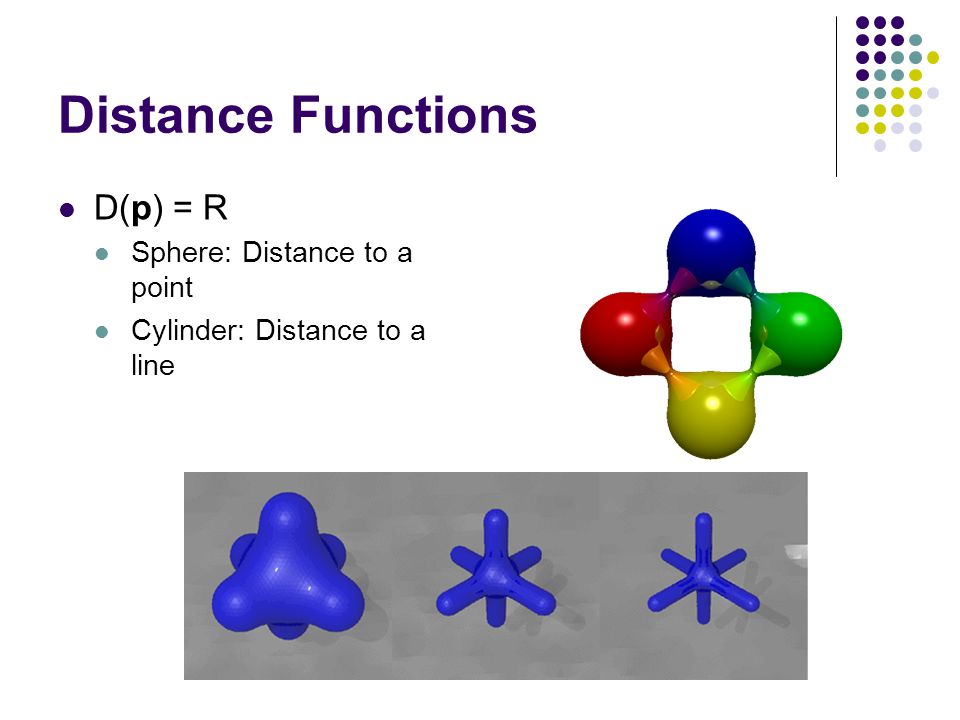 Distance Functions

- D(**p**) = R
  - Sphere: Distance to a point
  - Cylinder: Distance to a line